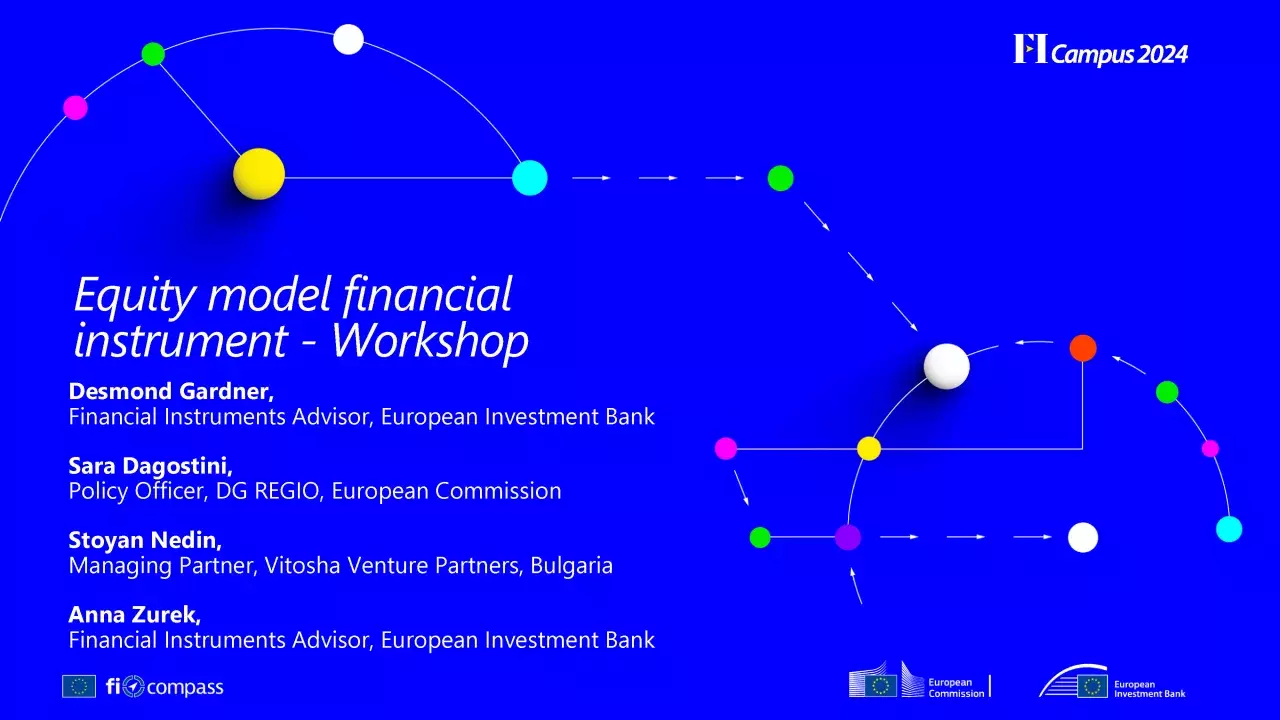 FI Campus 2024

Equity model financial instrument - Workshop

Desmond Gardner,
Financial Instruments Advisor, European Investment Bank

Sara Dagostini,
Policy Officer, DG REGIO, European Commission

Stoyan Nedin,
Managing Partner, Vitosha Venture Partners, Bulgaria

Anna Zurek,
Financial Instruments Advisor, European Investment Bank

fi compass

European Commission

European Investment Bank